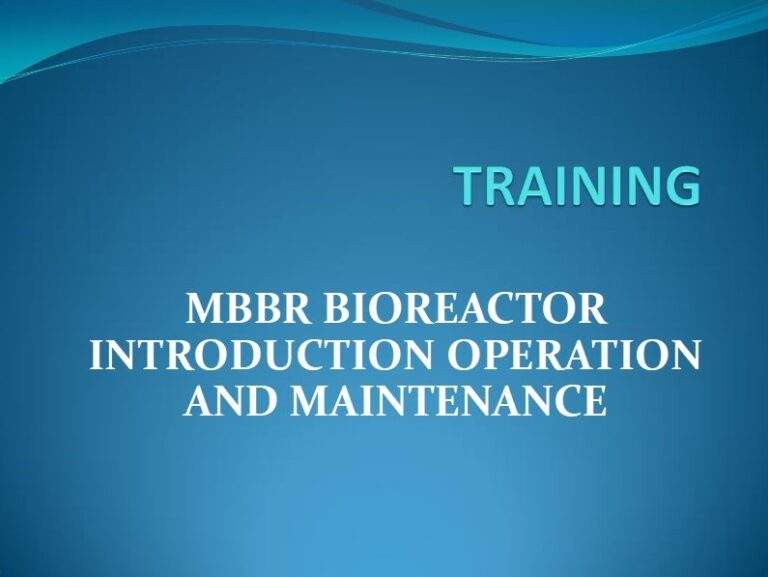 TRAINING

MBBR BIOREACTOR INTRODUCTION OPERATION AND MAINTENANCE